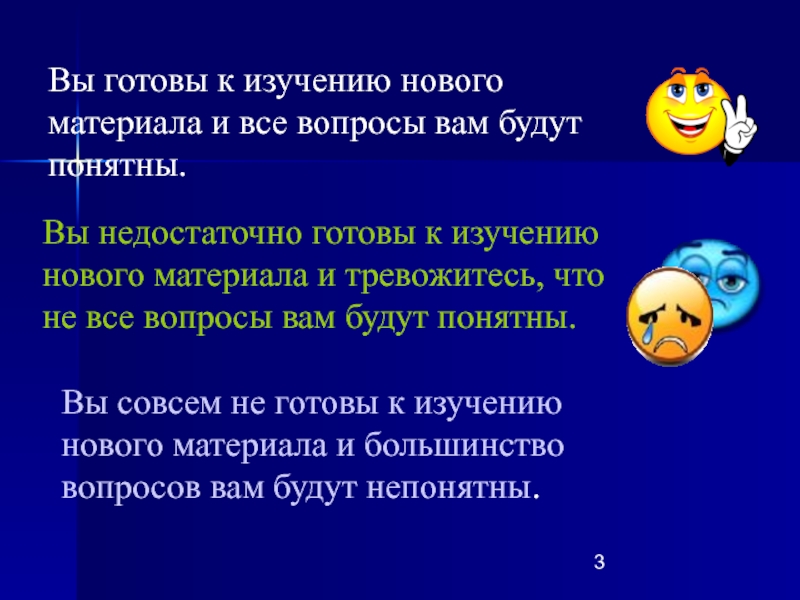 Вы готовы к изучению нового материала и все вопросы вам будут понятны.

Вы недостаточно готовы к изучению нового материала и тревожитесь, что не все вопросы вам будут понятны.

Вы совсем не готовы к изучению нового материала и большинство вопросов вам будут непонятны.

3